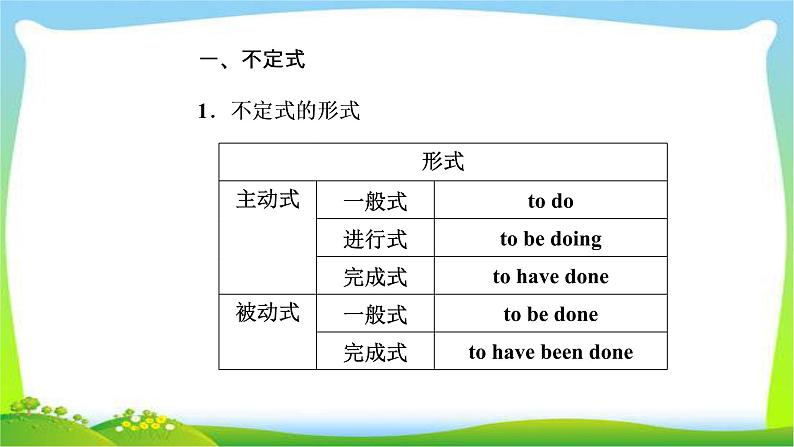 一、不定式

1．不定式的形式

| 形式 | | |
|---|---|---|
| 主动式 | 一般式 | to do |
| | 进行式 | to be doing |
| | 完成式 | to have done |
| 被动式 | 一般式 | to be done |
| | 完成式 | to have been done |